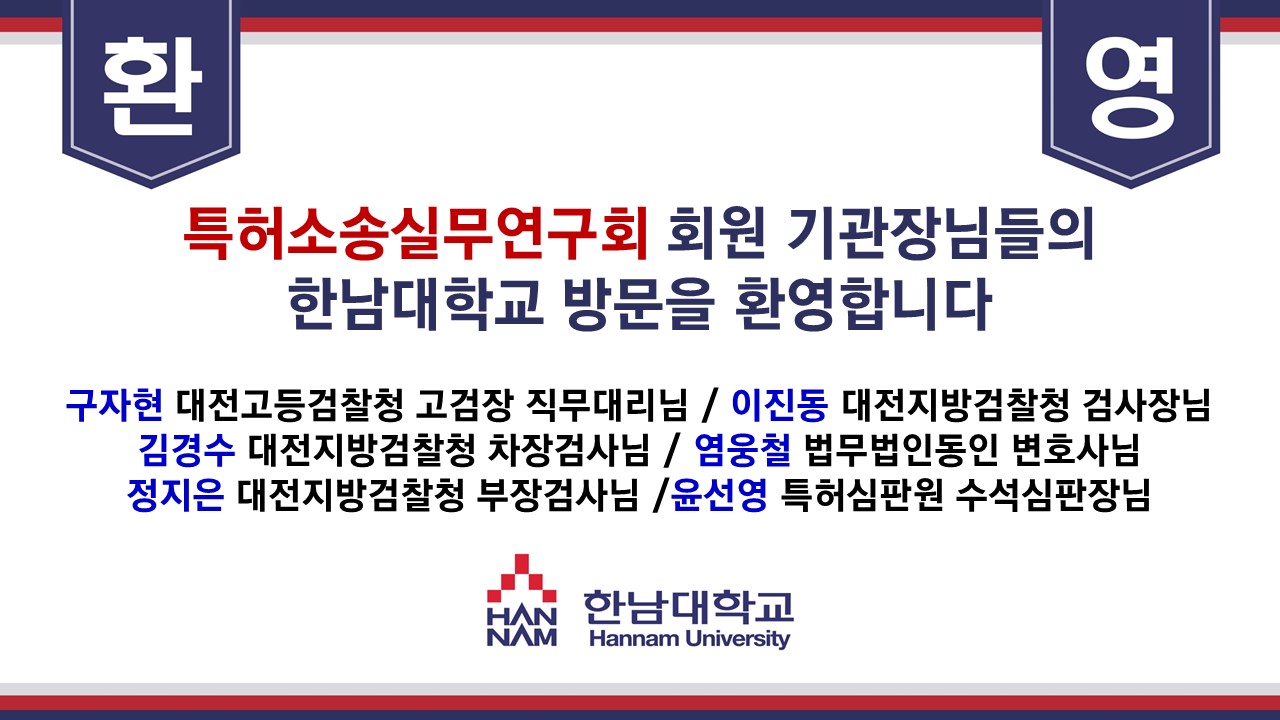 환

영

특허소송실무연구회 회원 기관장님들의 한남대학교 방문을 환영합니다

구자현 대전고등검찰청 고검장 직무대리님 / 이진동 대전지방검찰청 검사장님
김경수 대전지방검찰청 차장검사님 / 염웅철 법무법인동인 변호사님
정지은 대전지방검찰청 부장검사님 /윤선영 특허심판원 수석심판장님

HAN NAM 한남대학교 Hannam University